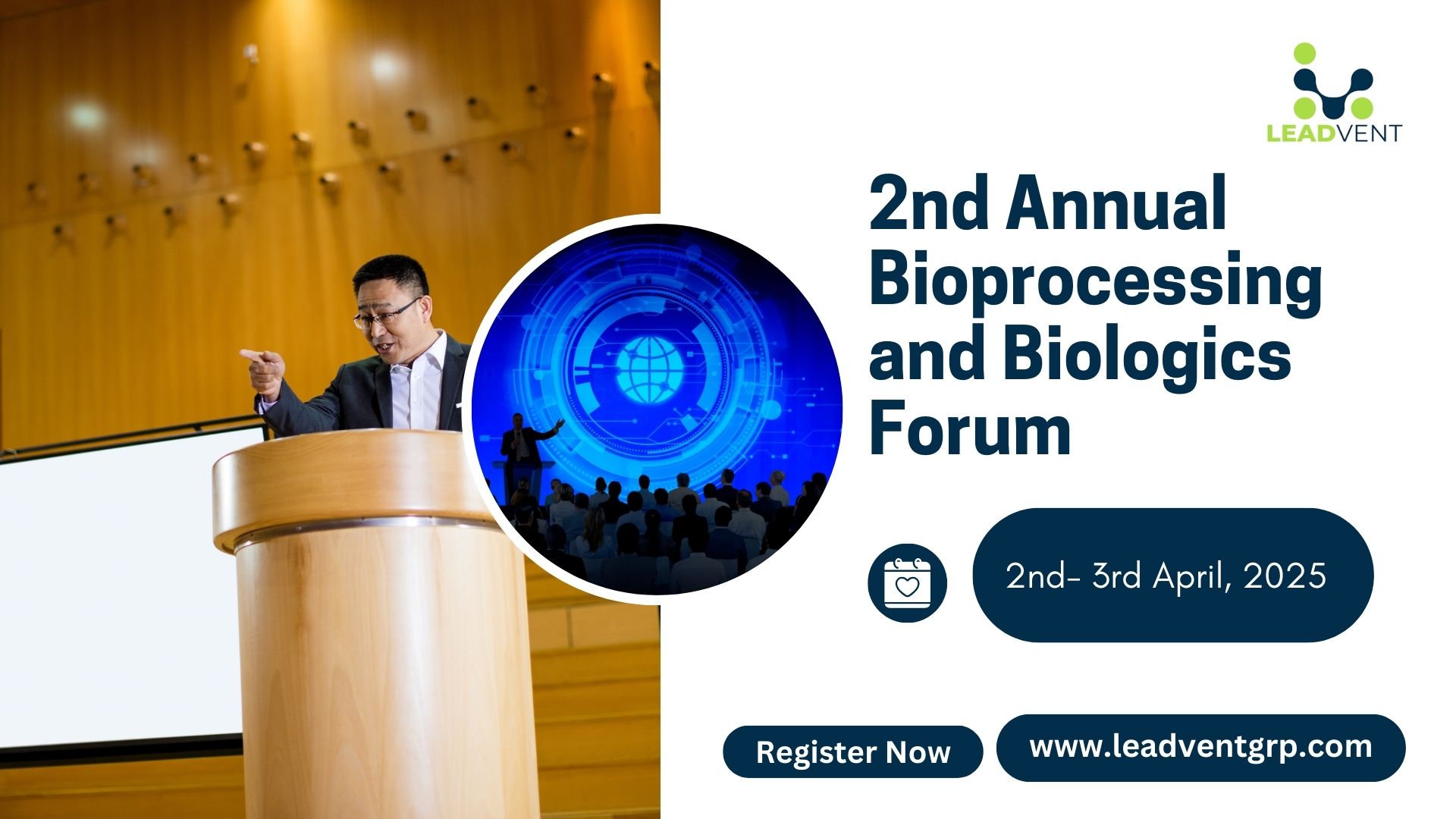 LEADVENT

2nd Annual Bioprocessing and Biologics Forum

2nd- 3rd April, 2025

Register Now

www.leadventgrp.com